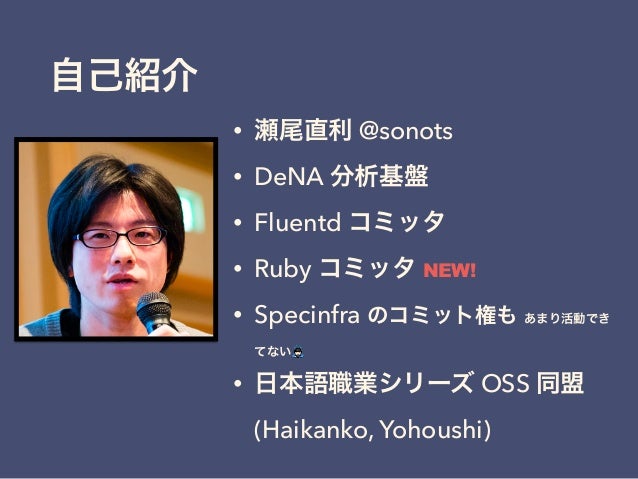 自己紹介

• 瀬尾直利 @sonots

• DeNA 分析基盤

• Fluentd コミッタ

• Ruby コミッタ NEW!

• Specinfra のコミット権も あまり活動できてない

• 日本語職業シリーズ OSS 同盟 (Haikanko, Yohoushi)